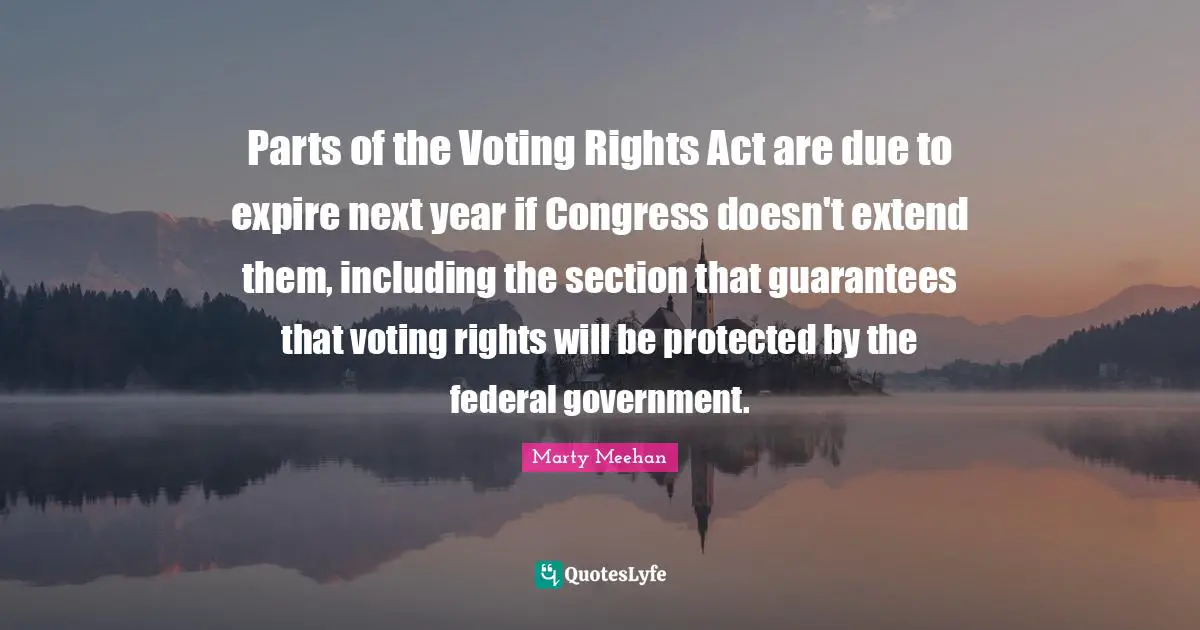 Parts of the Voting Rights Act are due to expire next year if Congress doesn't extend them, including the section that guarantees that voting rights will be protected by the federal government.

Marty Meehan

QuotesLyfe